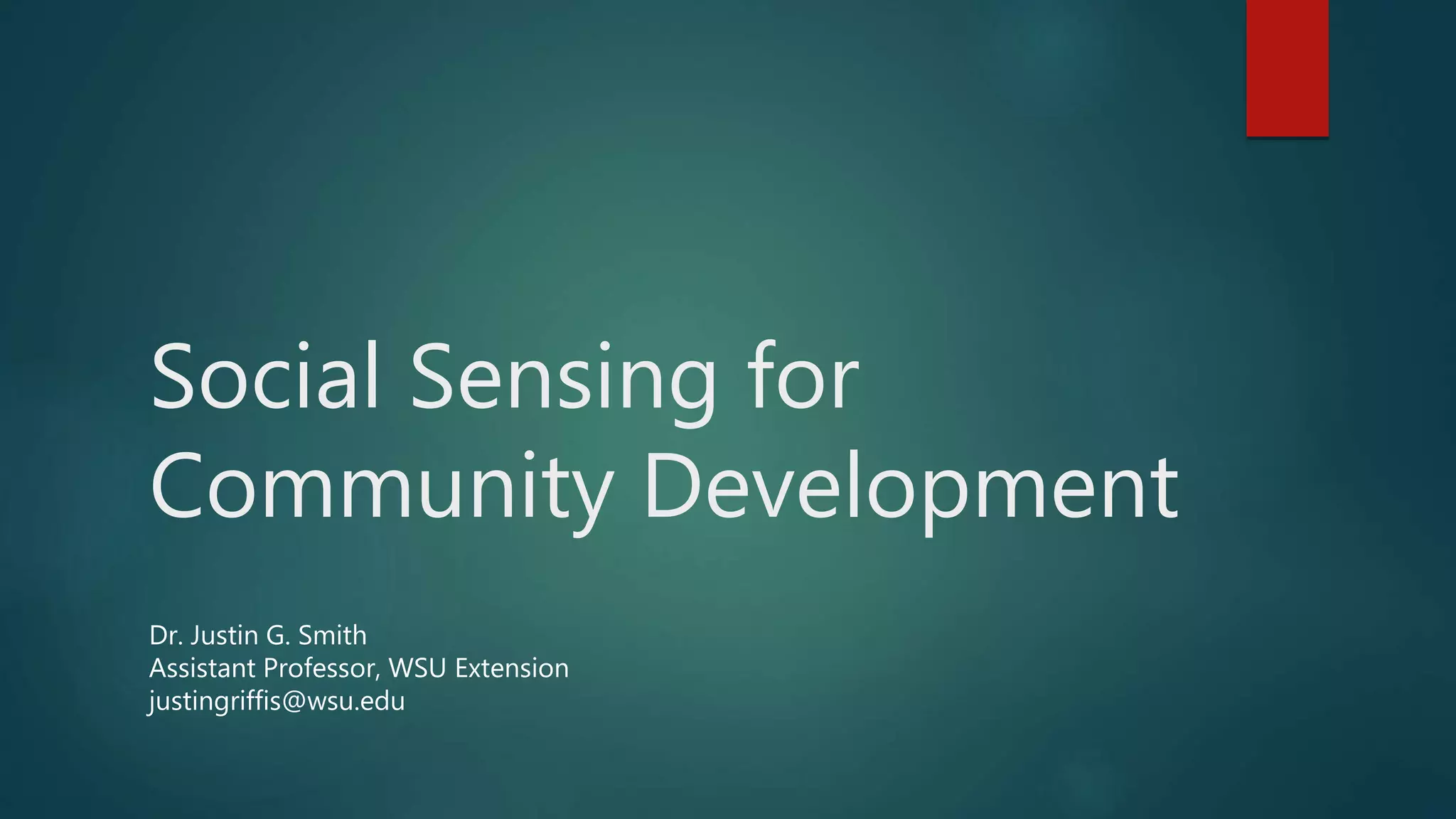 Social Sensing for Community Development

Dr. Justin G. Smith
Assistant Professor, WSU Extension
justingriffis@wsu.edu